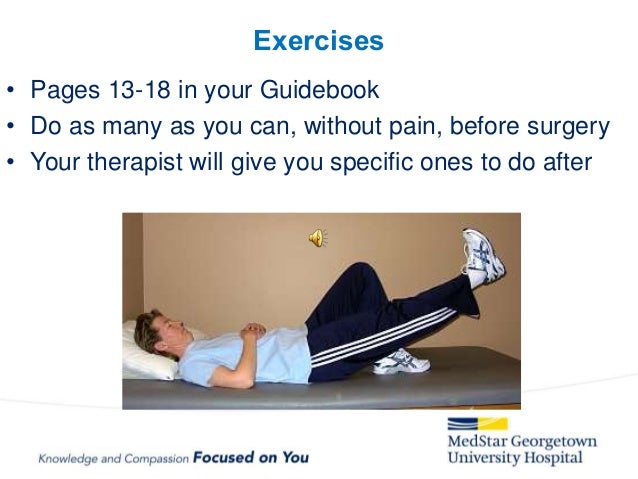 Exercises

• Pages 13-18 in your Guidebook
• Do as many as you can, without pain, before surgery
• Your therapist will give you specific ones to do after

Knowledge and Compassion Focused on You

MedStar Georgetown University Hospital